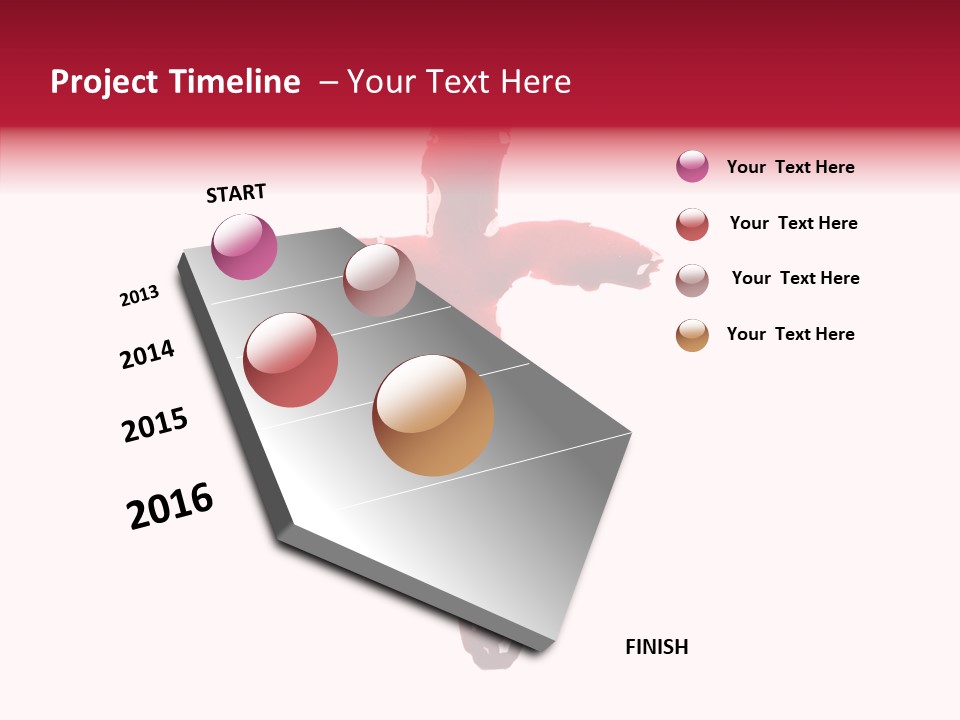 Project Timeline – Your Text Here

START

2013

2014

2015

2016

FINISH

Your Text Here

Your Text Here

Your Text Here

Your Text Here